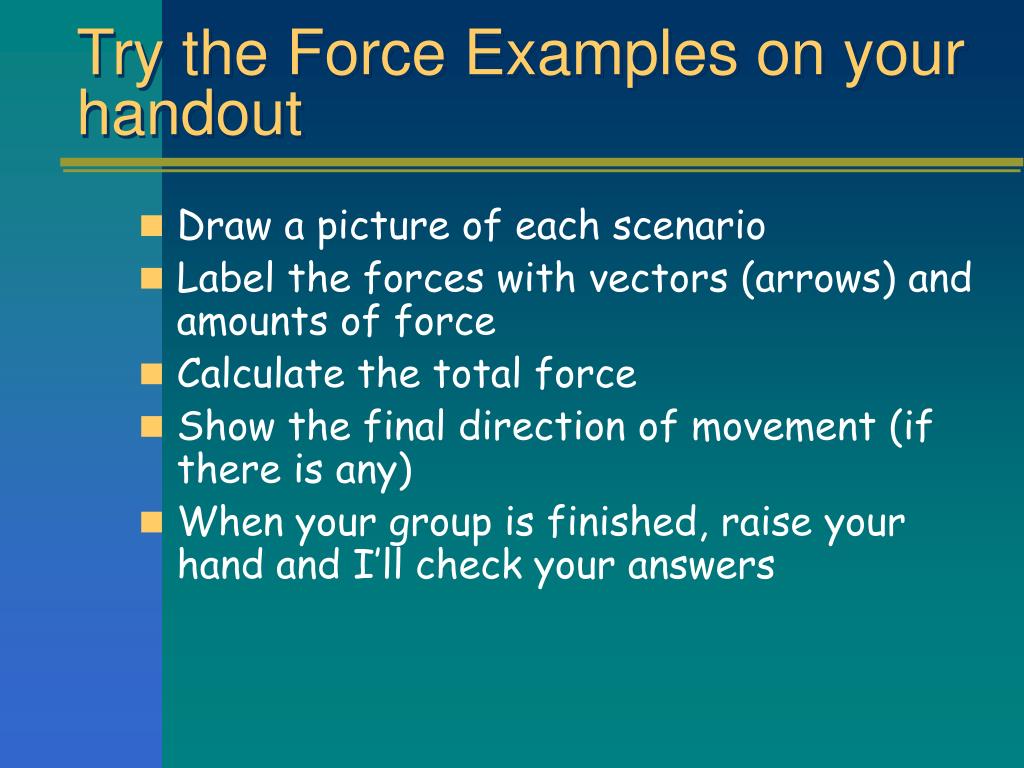 Try the Force Examples on your handout

- Draw a picture of each scenario
- Label the forces with vectors (arrows) and amounts of force
- Calculate the total force
- Show the final direction of movement (if there is any)
- When your group is finished, raise your hand and I'll check your answers